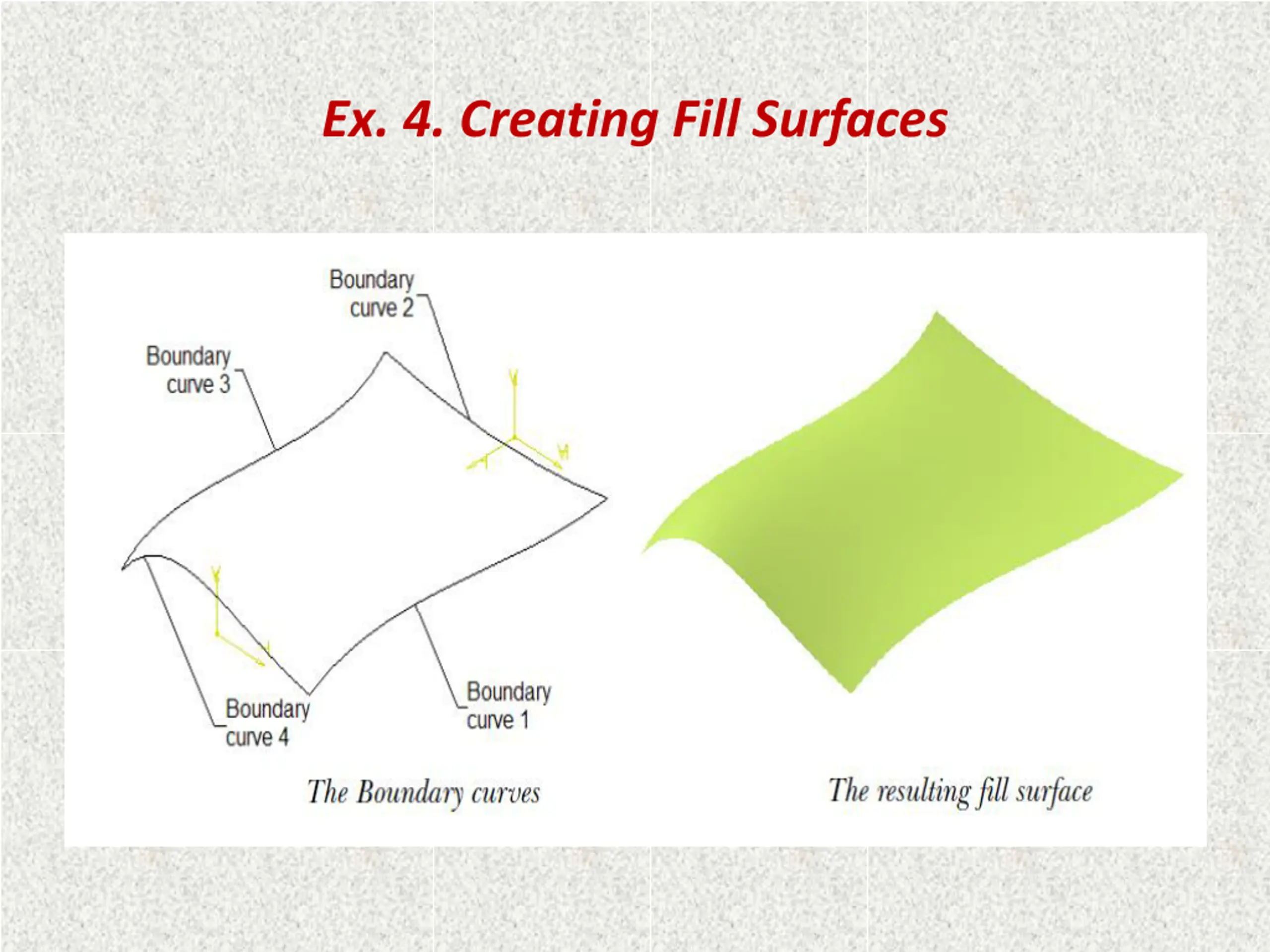 Ex. 4. Creating Fill Surfaces

Boundary curve 2

Boundary curve 3

Y

H

Y

H

Boundary curve 4

Boundary curve 1

The Boundary curves

The resulting fill surface